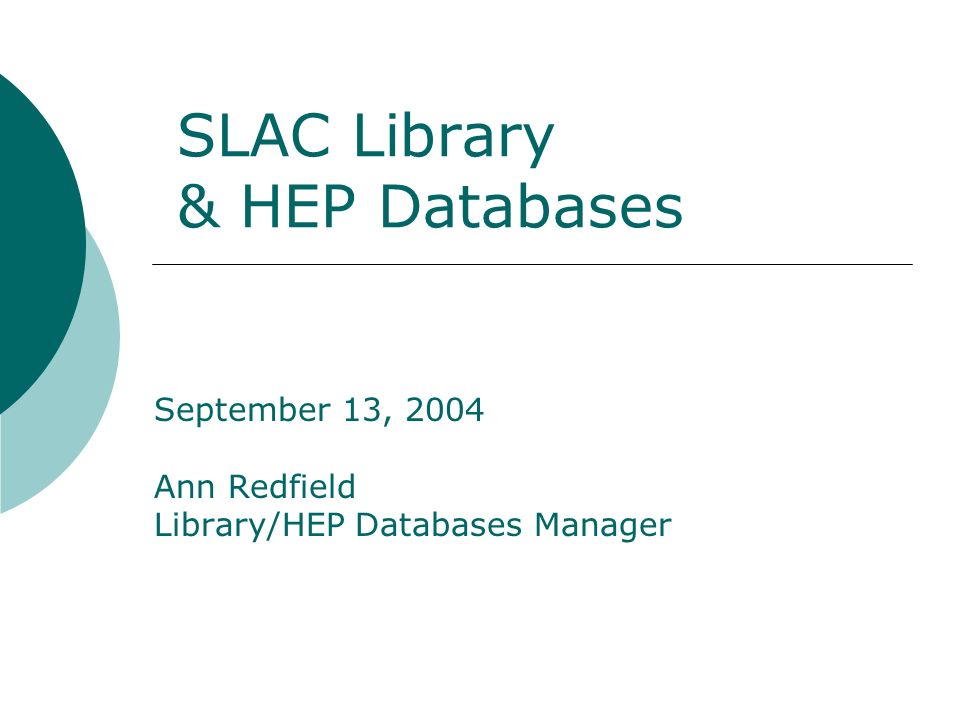 SLAC Library
& HEP Databases

September 13, 2004

Ann Redfield
Library/HEP Databases Manager